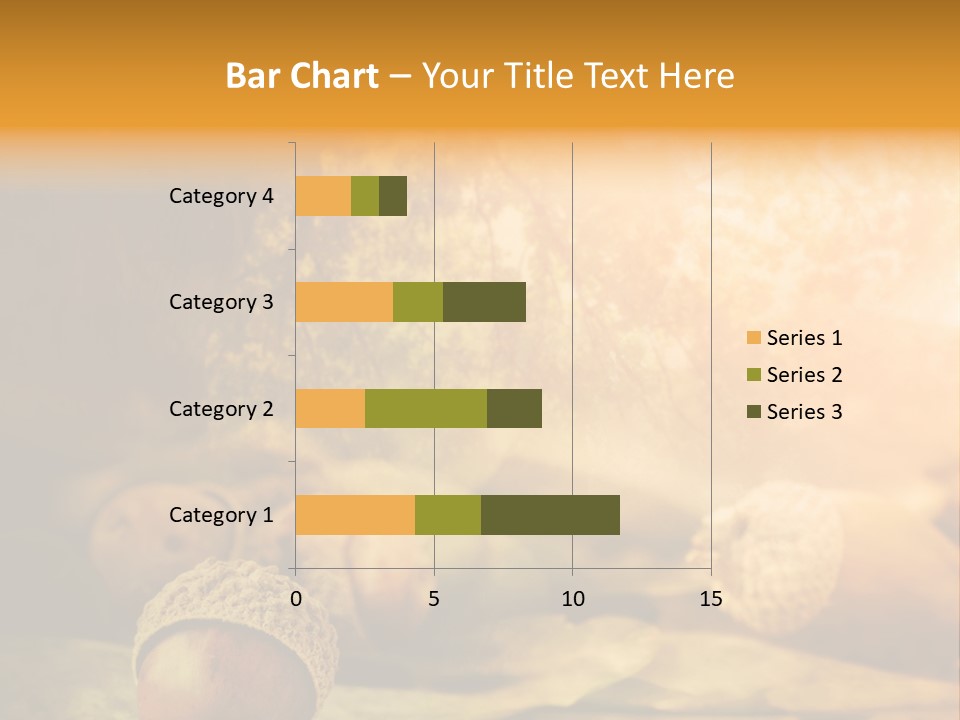 Bar Chart – Your Title Text Here

Category 4
Category 3
Category 2
Category 1

0
5
10
15

Series 1
Series 2
Series 3